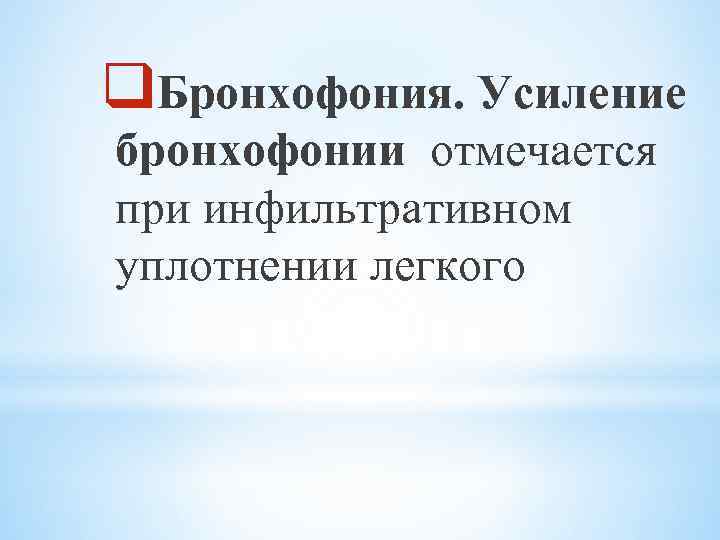 Бронхофония. Усиление бронхофонии отмечается при инфильтративном уплотнении легкого